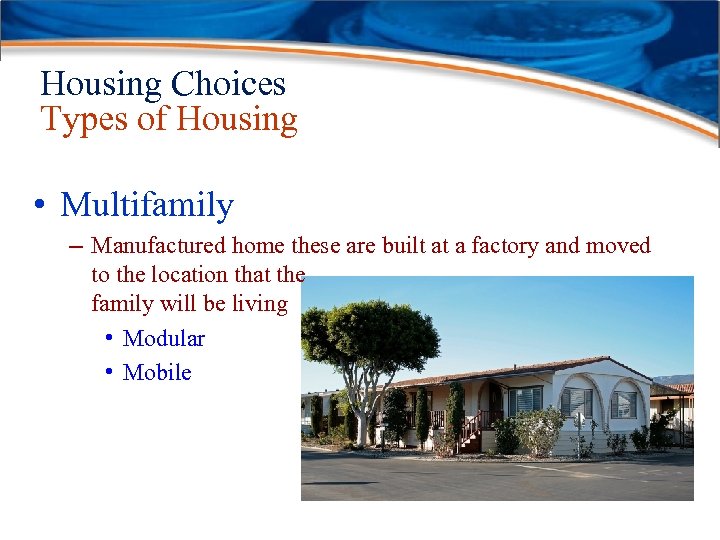 Housing Choices
Types of Housing

• Multifamily

– Manufactured home these are built at a factory and moved to the location that the family will be living

• Modular

• Mobile